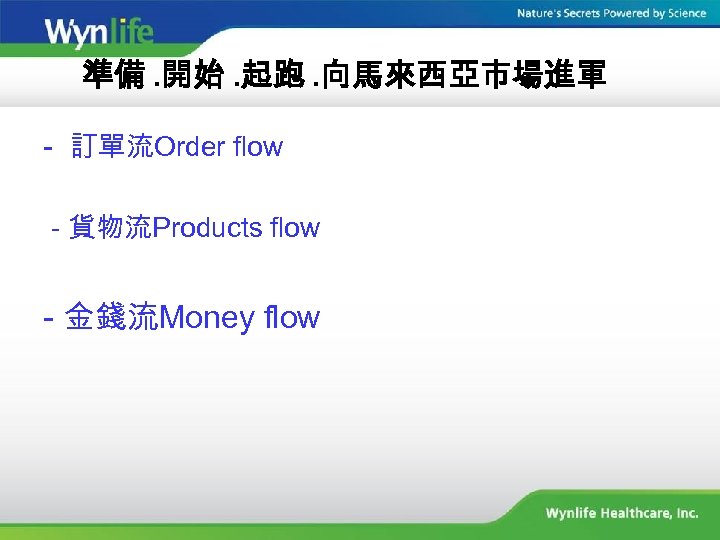 Wynlife

Nature's Secrets Powered by Science

準備 .開始 .起跑 .向馬來西亞市場進軍

- 訂單流Order flow

- 貨物流Products flow

- 金錢流Money flow

Wynlife Healthcare, Inc.